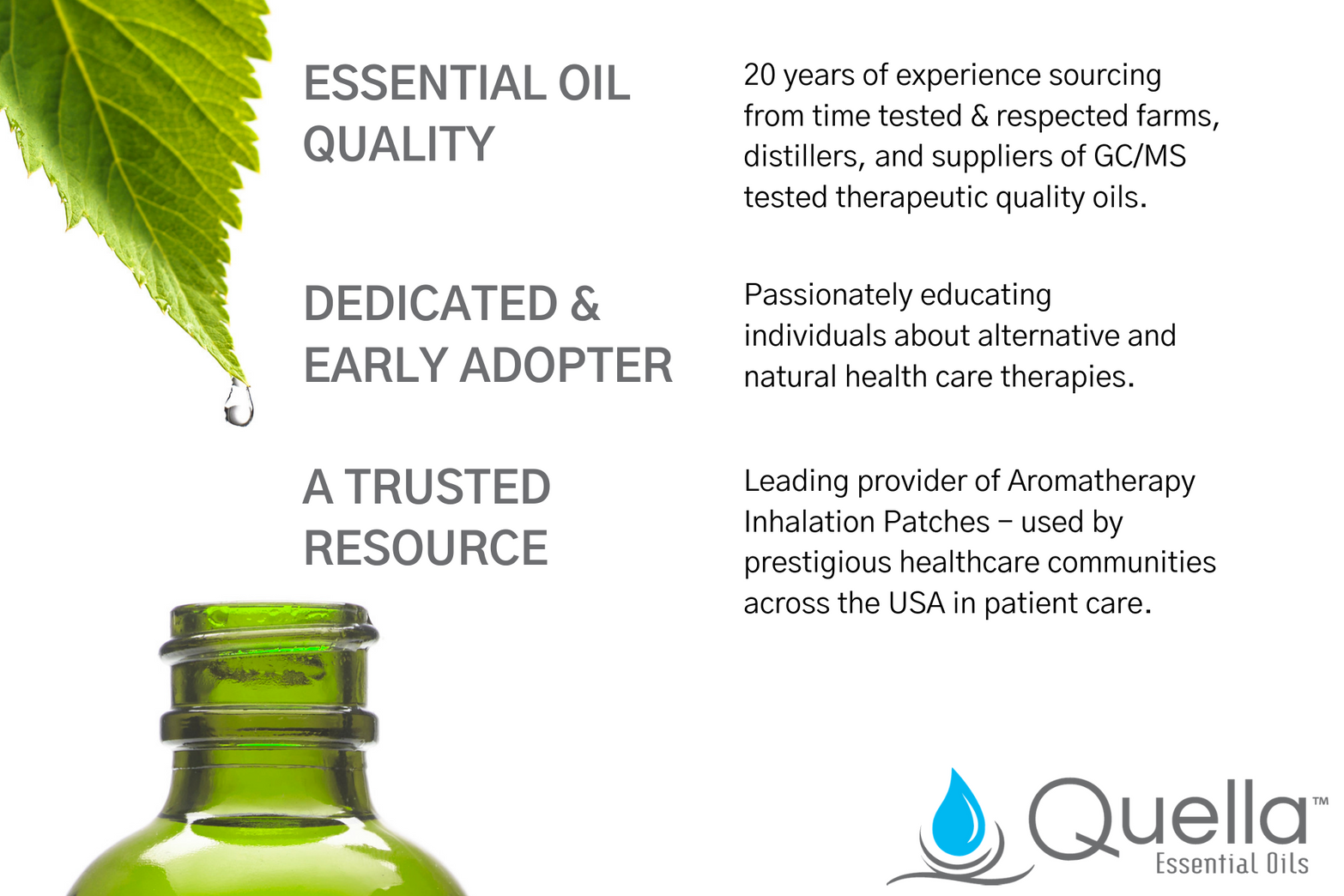 ESSENTIAL OIL QUALITY

20 years of experience sourcing from time tested & respected farms, distillers, and suppliers of GC/MS tested therapeutic quality oils.

DEDICATED & EARLY ADOPTER

Passionately educating individuals about alternative and natural health care therapies.

A TRUSTED RESOURCE

Leading provider of Aromatherapy Inhalation Patches – used by prestigious healthcare communities across the USA in patient care.

Quella™
Essential Oils